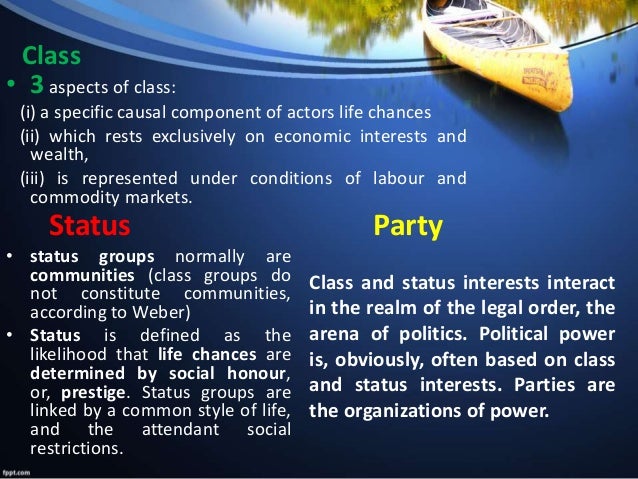 Class

• 3 aspects of class:

(i) a specific causal component of actors life chances

(ii) which rests exclusively on economic interests and wealth,

(iii) is represented under conditions of labour and commodity markets.

Status

• status groups normally are communities (class groups do not constitute communities, according to Weber)

• Status is defined as the likelihood that life chances are determined by social honour, or, prestige. Status groups are linked by a common style of life, and the attendant social restrictions.

Party

Class and status interests interact in the realm of the legal order, the arena of politics. Political power is, obviously, often based on class and status interests. Parties are the organizations of power.

fppt.com